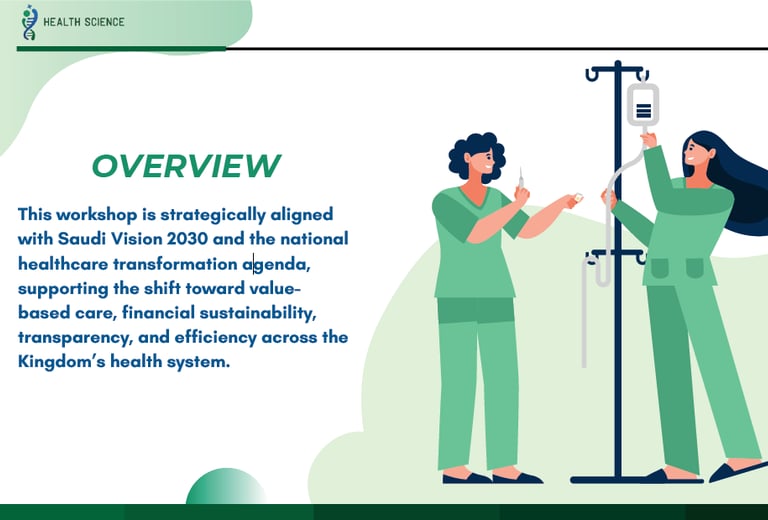 HEALTH SCIENCE

OVERVIEW

This workshop is strategically aligned with Saudi Vision 2030 and the national healthcare transformation agenda, supporting the shift toward value-based care, financial sustainability, transparency, and efficiency across the Kingdom's health system.